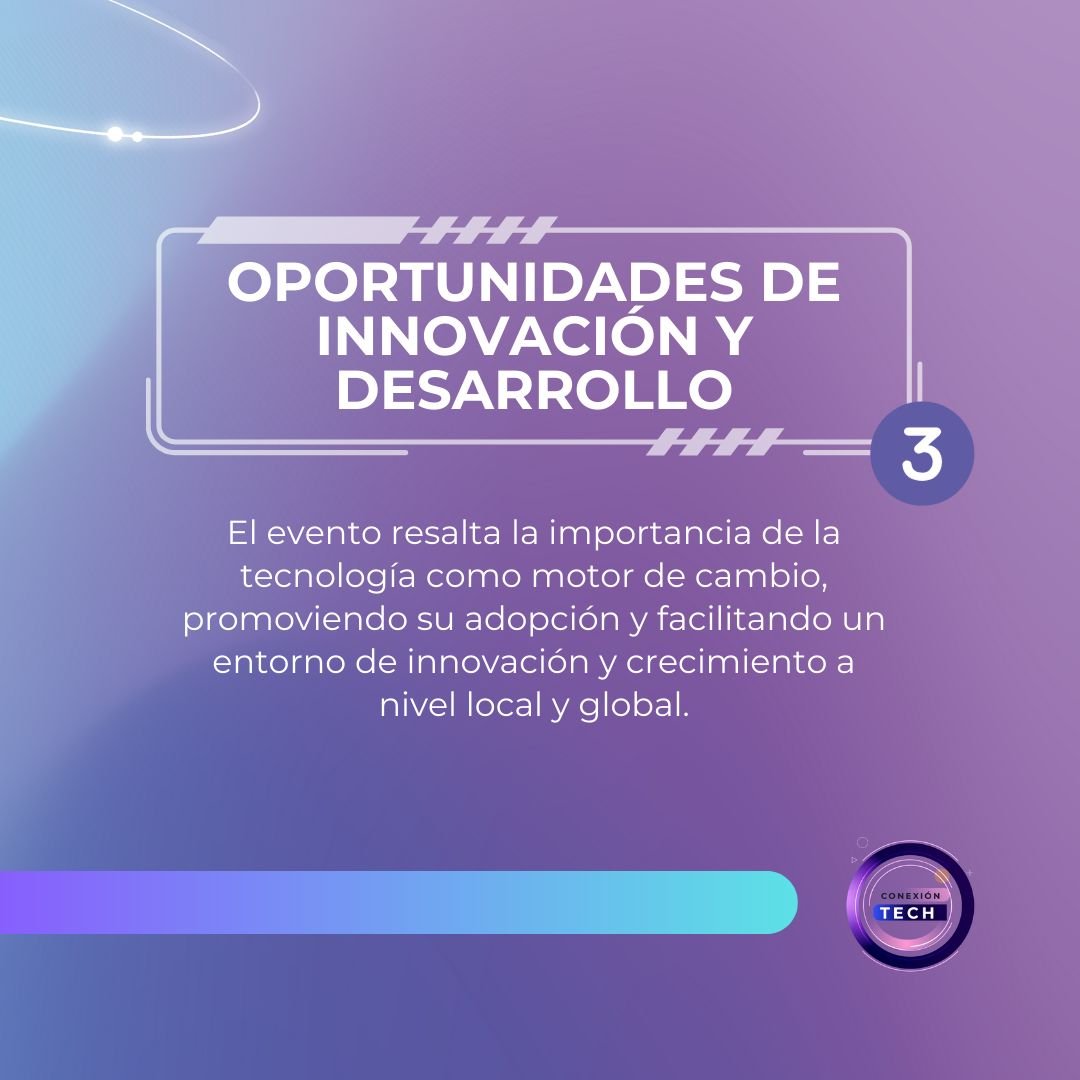 OPORTUNIDADES DE INNOVACIÓN Y DESARROLLO

3

El evento resalta la importancia de la tecnología como motor de cambio, promoviendo su adopción y facilitando un entorno de innovación y crecimiento a nivel local y global.

CONEXIÓN
TECH